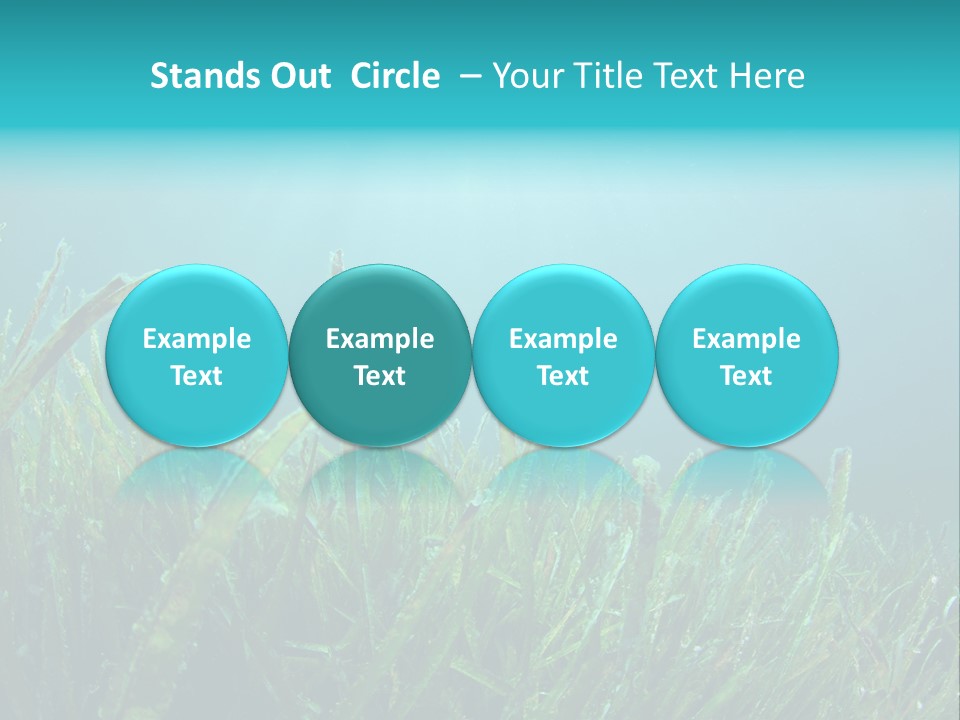 Stands Out Circle – Your Title Text Here

Example Text

Example Text

Example Text

Example Text